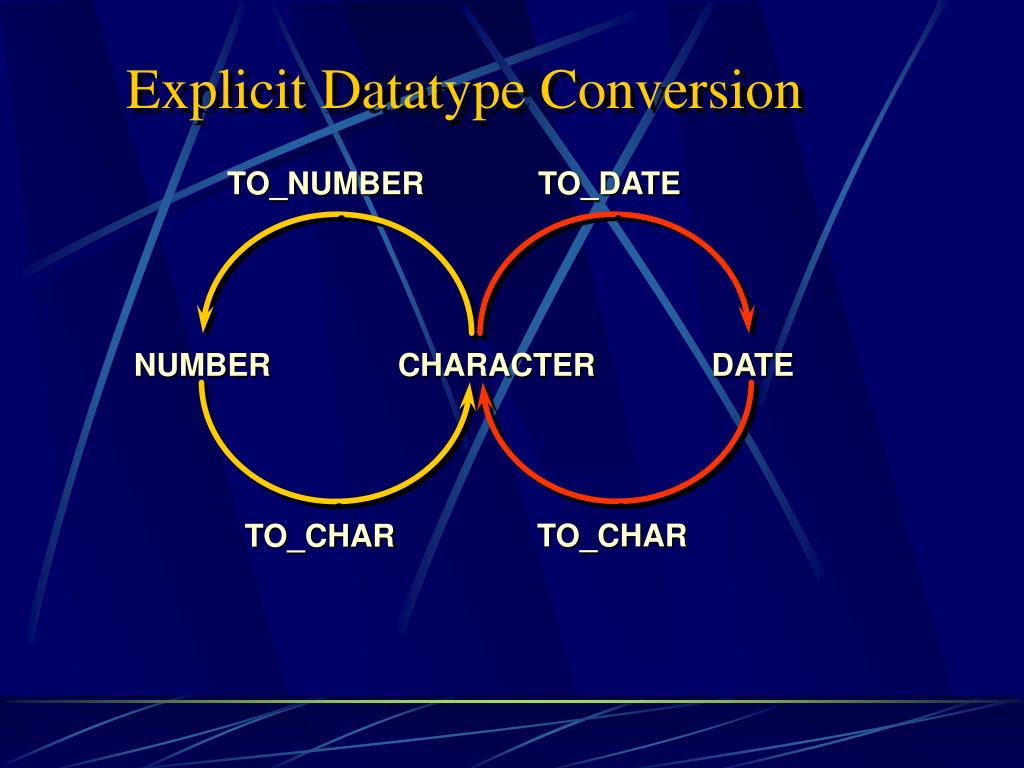 Explicit Datatype Conversion

TO_NUMBER

TO_DATE

NUMBER

CHARACTER

DATE

TO_CHAR

TO_CHAR